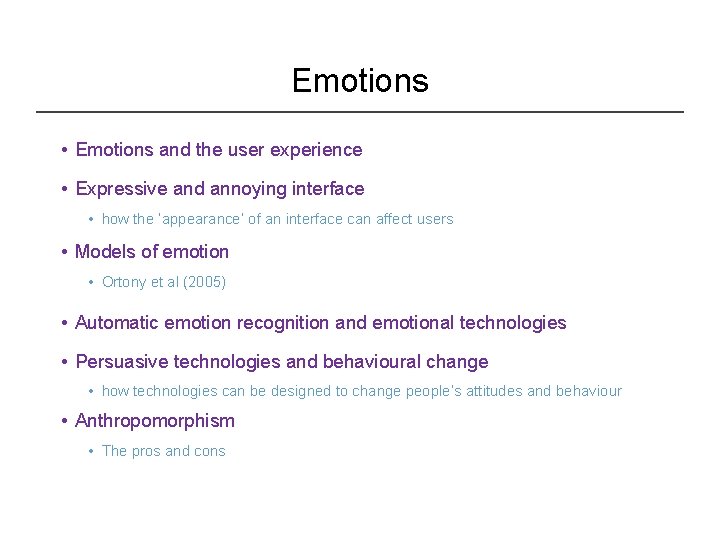 Emotions

• Emotions and the user experience

• Expressive and annoying interface
  • how the 'appearance' of an interface can affect users

• Models of emotion
  • Ortony et al (2005)

• Automatic emotion recognition and emotional technologies

• Persuasive technologies and behavioural change
  • how technologies can be designed to change people's attitudes and behaviour

• Anthropomorphism
  • The pros and cons